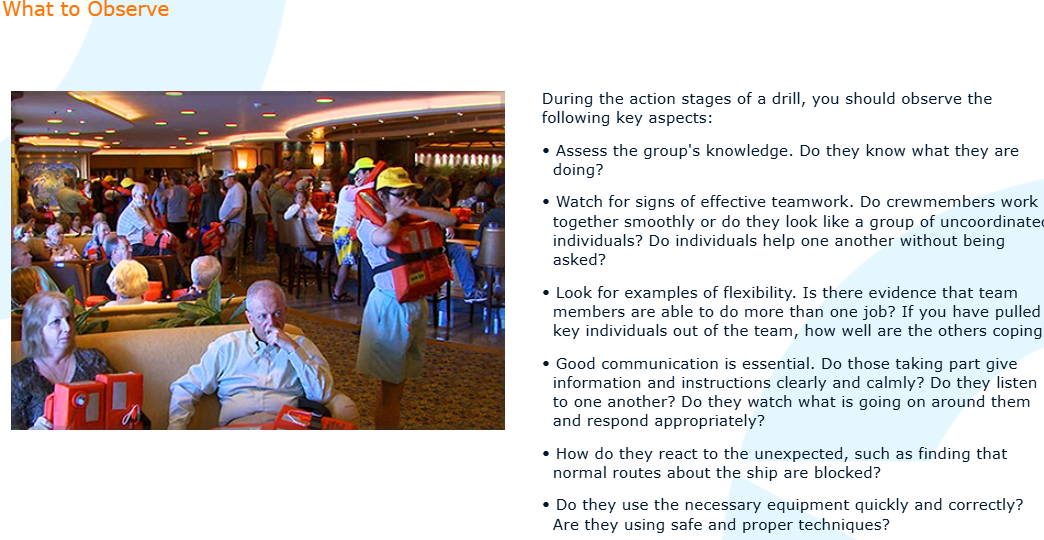 What to Observe

During the action stages of a drill, you should observe the following key aspects:

• Assess the group's knowledge. Do they know what they are doing?

• Watch for signs of effective teamwork. Do crewmembers work together smoothly or do they look like a group of uncoordinated individuals? Do individuals help one another without being asked?

• Look for examples of flexibility. Is there evidence that team members are able to do more than one job? If you have pulled key individuals out of the team, how well are the others coping

• Good communication is essential. Do those taking part give information and instructions clearly and calmly? Do they listen to one another? Do they watch what is going on around them and respond appropriately?

• How do they react to the unexpected, such as finding that normal routes about the ship are blocked?

• Do they use the necessary equipment quickly and correctly? Are they using safe and proper techniques?